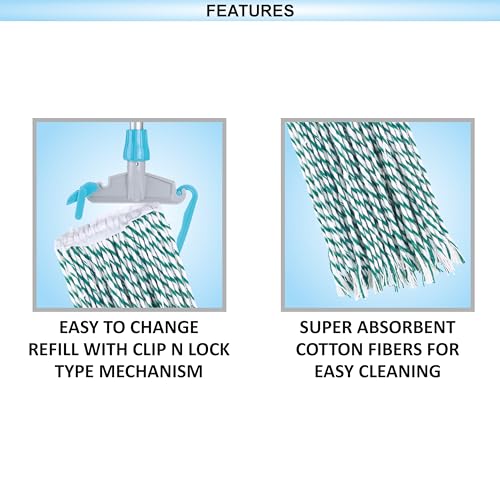 FEATURES

EASY TO CHANGE REFILL WITH CLIP N LOCK TYPE MECHANISM

SUPER ABSORBENT COTTON FIBERS FOR EASY CLEANING